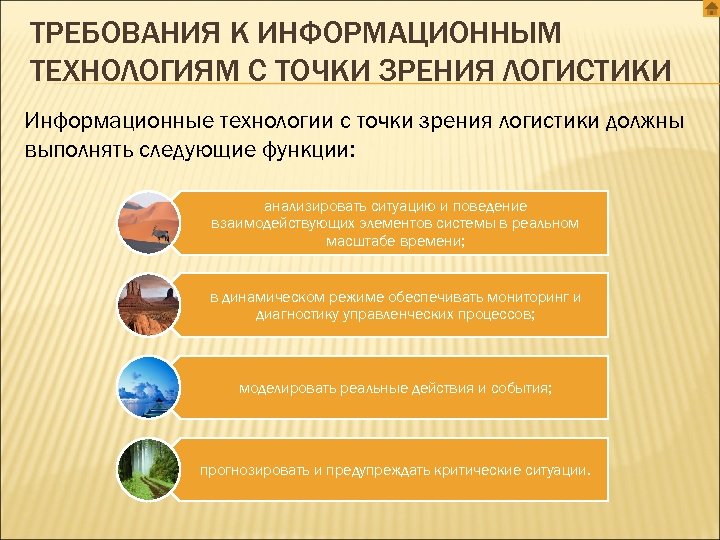 ТРЕБОВАНИЯ К ИНФОРМАЦИОННЫМ ТЕХНОЛОГИЯМ С ТОЧКИ ЗРЕНИЯ ЛОГИСТИКИ

Информационные технологии с точки зрения логистики должны выполнять следующие функции:

анализировать ситуацию и поведение взаимодействующих элементов системы в реальном масштабе времени;

в динамическом режиме обеспечивать мониторинг и диагностику управленческих процессов;

моделировать реальные действия и события;

прогнозировать и предупреждать критические ситуации.